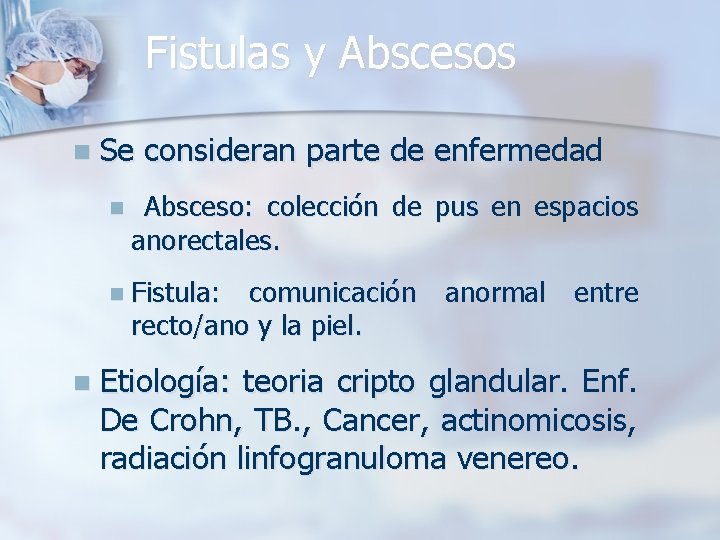 Fistulas y Abscesos

• Se consideran parte de enfermedad

• Absceso: colección de pus en espacios anorectales.

• Fistula: comunicación anormal entre recto/ano y la piel.

• Etiología: teoria cripto glandular. Enf. De Crohn, TB., Cancer, actinomicosis, radiación linfogranuloma venereo.